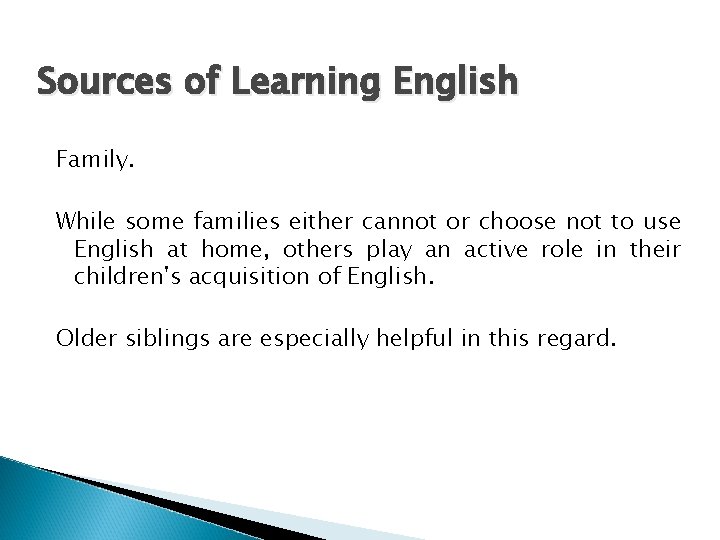 Sources of Learning English

Family.

While some families either cannot or choose not to use English at home, others play an active role in their children's acquisition of English.

Older siblings are especially helpful in this regard.